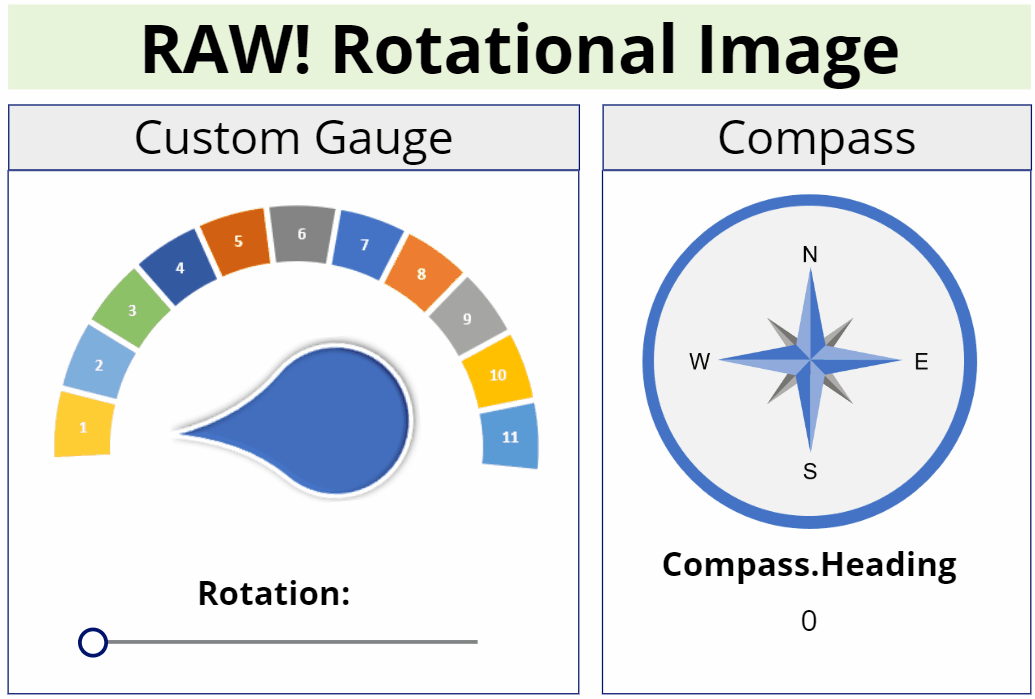 RAW! Rotational Image

Custom Gauge

1
2
3
4
5
6
7
8
9
10
11

Rotation:

Compass

N
W
E
S

Compass.Heading

0